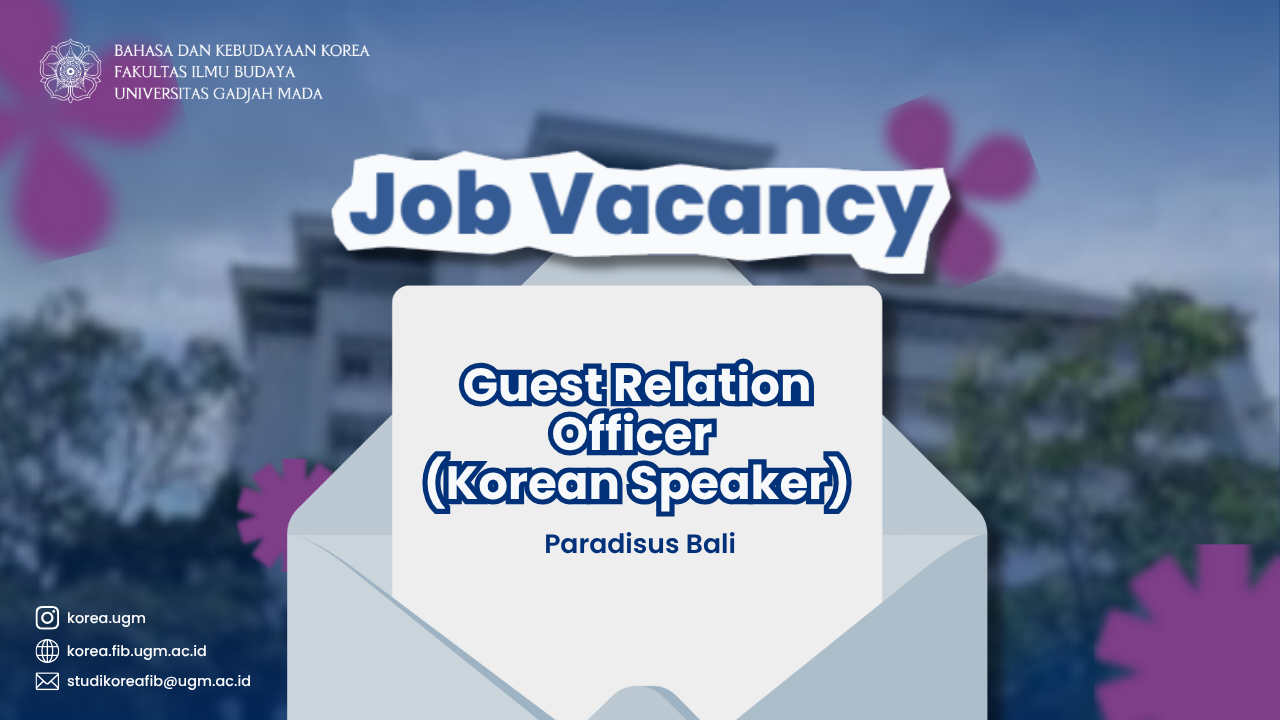 BAHASA DAN KEBUDAYAAN KOREA
FAKULTAS ILMU BUDAYA
UNIVERSITAS GADJAH MADA

Job Vacancy

Guest Relation Officer (Korean Speaker)

Paradisus Bali

korea.ugm
korea.fib.ugm.ac.id
studikoreafib@ugm.ac.id